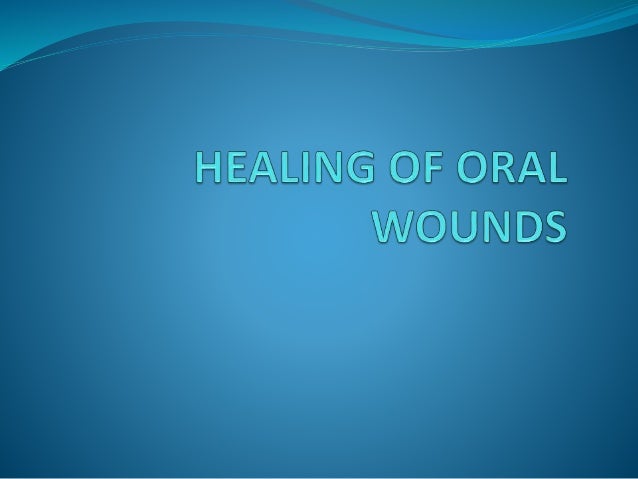 HEALING OF ORAL WOUNDS